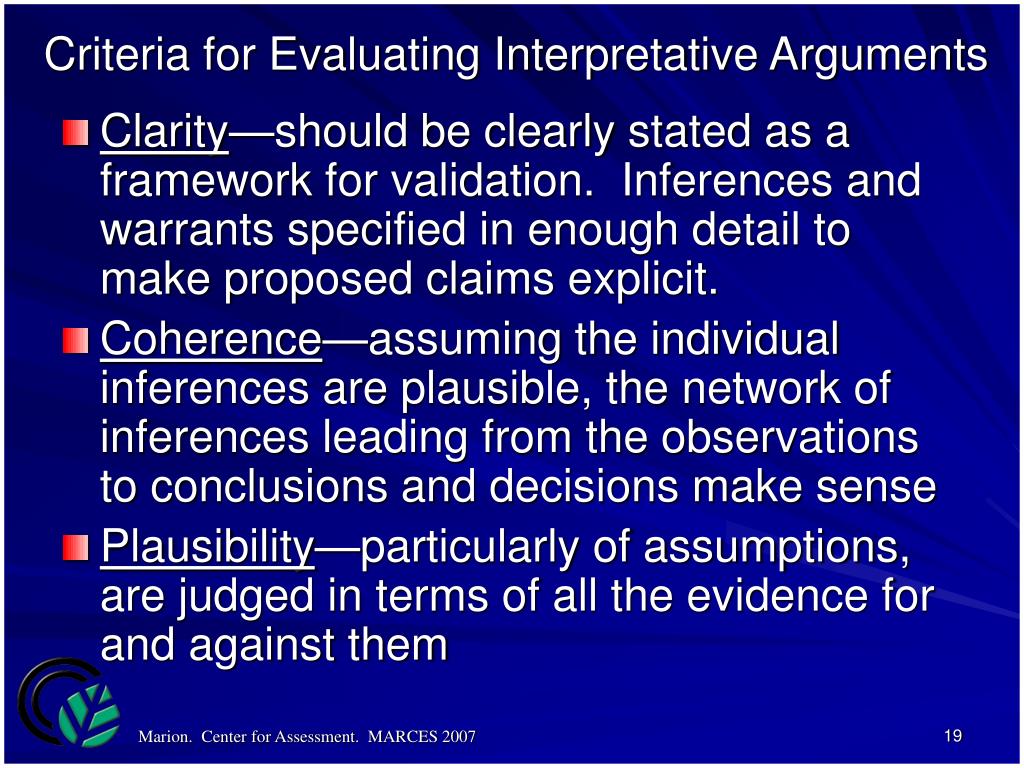 Criteria for Evaluating Interpretative Arguments

Clarity—should be clearly stated as a framework for validation. Inferences and warrants specified in enough detail to make proposed claims explicit.

Coherence—assuming the individual inferences are plausible, the network of inferences leading from the observations to conclusions and decisions make sense

Plausibility—particularly of assumptions, are judged in terms of all the evidence for and against them

Marion. Center for Assessment. MARCES 2007

19